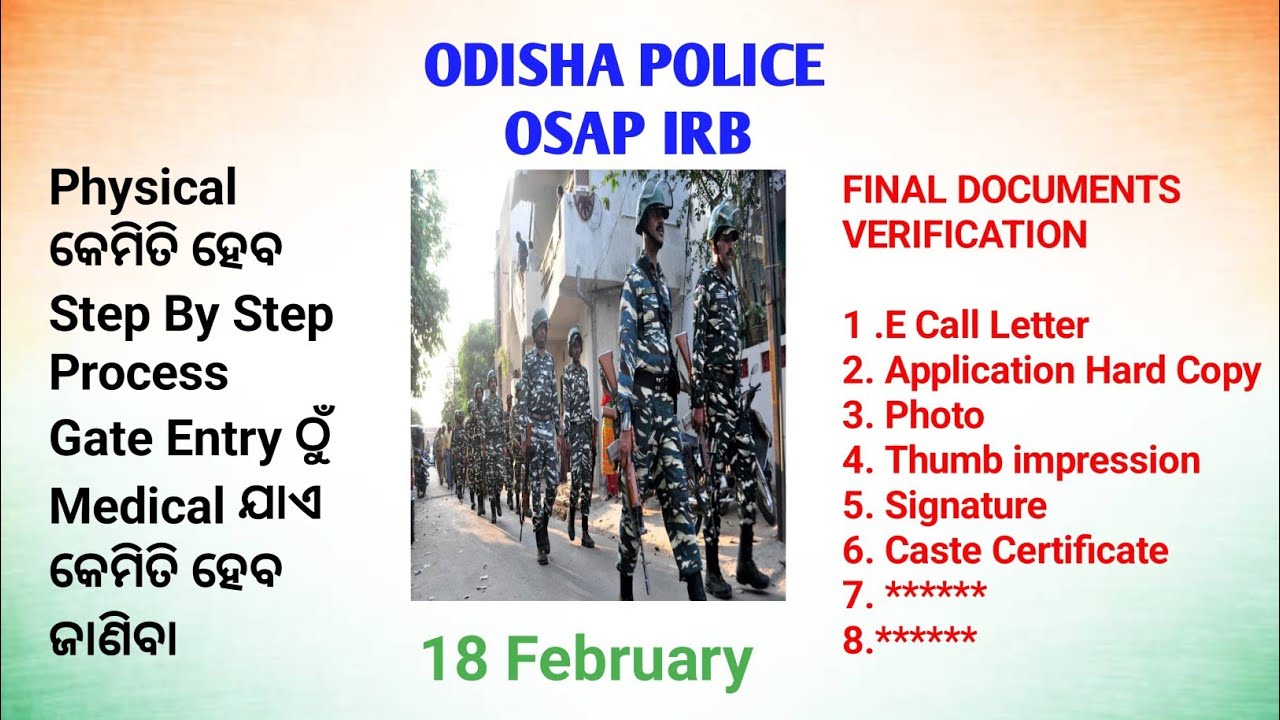 ODISHA POLICE
OSAP IRB

Physical କେମିତି ହେବ Step By Step Process Gate Entry ଠୁଁ Medical ଯାଏ କେମିତି ହେବ ଜାଣିବା

18 February

FINAL DOCUMENTS VERIFICATION

1 .E Call Letter
2. Application Hard Copy
3. Photo
4. Thumb impression
5. Signature
6. Caste Certificate
7. ******
8.******